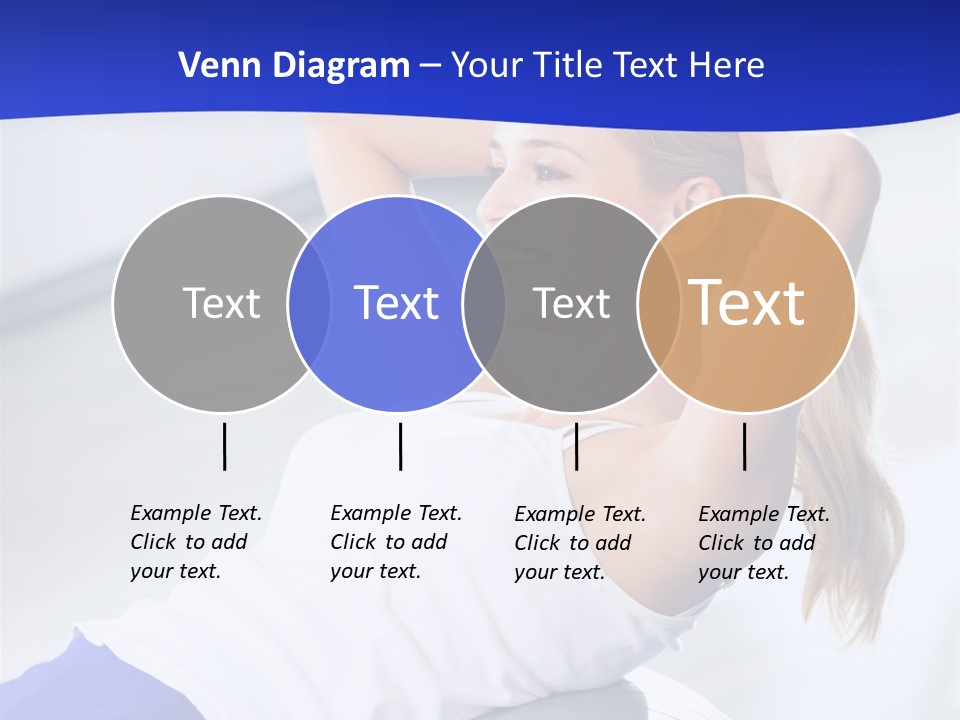 Venn Diagram – Your Title Text Here

Text

Text

Text

Text

Example Text. Click to add your text.

Example Text. Click to add your text.

Example Text. Click to add your text.

Example Text. Click to add your text.